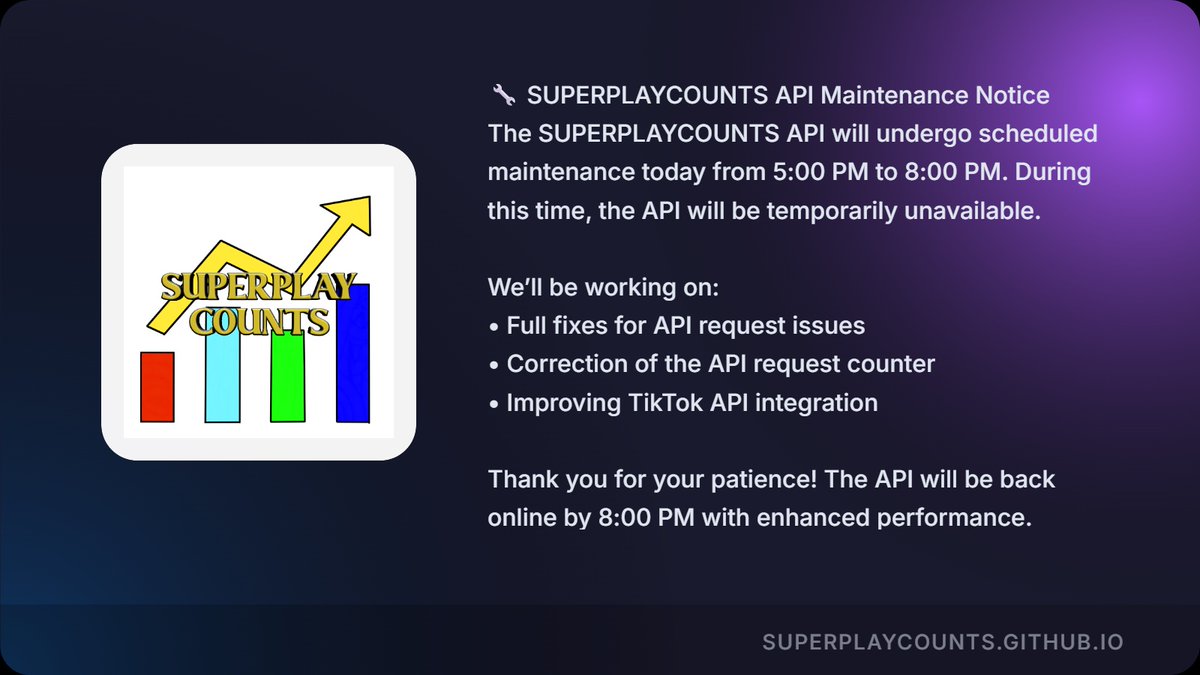 SUPERPLAY COUNTS

🔧 SUPERPLAYCOUNTS API Maintenance Notice
The SUPERPLAYCOUNTS API will undergo scheduled maintenance today from 5:00 PM to 8:00 PM. During this time, the API will be temporarily unavailable.

We'll be working on:
• Full fixes for API request issues
• Correction of the API request counter
• Improving TikTok API integration

Thank you for your patience! The API will be back online by 8:00 PM with enhanced performance.

SUPERPLAYCOUNTS.GITHUB.IO